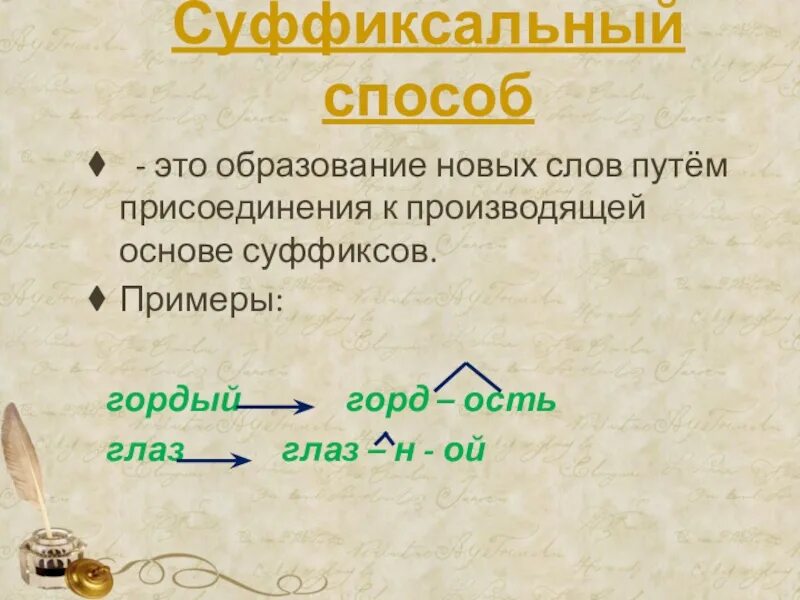 Суффиксальный способ

♦ - это образование новых слов путём присоединения к производящей основе суффиксов.

♦ Примеры:

гордый → горд – ость

глаз → глаз – н - ой